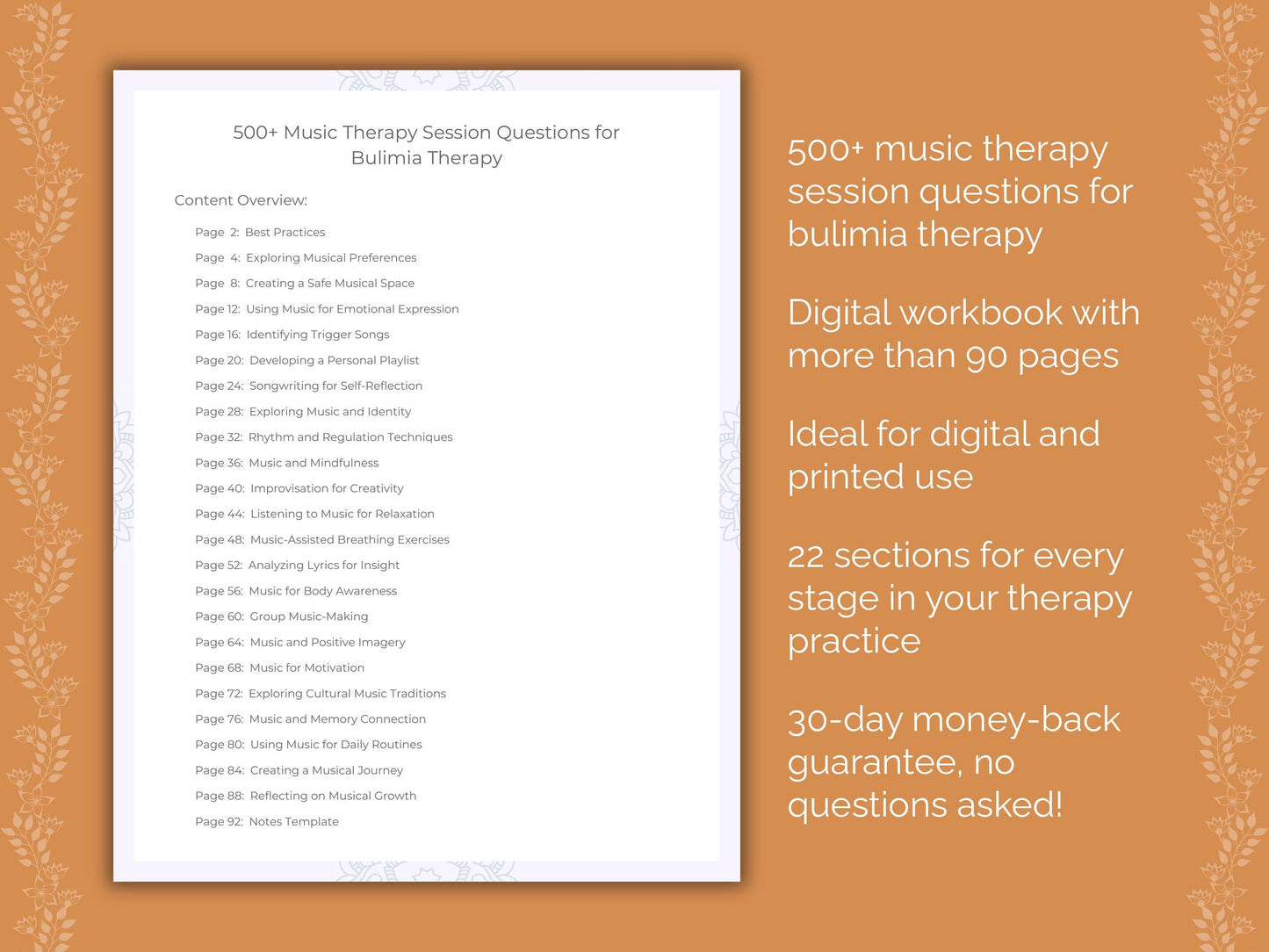 500+ Music Therapy Session Questions for Bulimia Therapy

Content Overview:

Page 2: Best Practices
Page 4: Exploring Musical Preferences
Page 8: Creating a Safe Musical Space
Page 12: Using Music for Emotional Expression
Page 16: Identifying Trigger Songs
Page 20: Developing a Personal Playlist
Page 24: Songwriting for Self-Reflection
Page 28: Exploring Music and Identity
Page 32: Rhythm and Regulation Techniques
Page 36: Music and Mindfulness
Page 40: Improvisation for Creativity
Page 44: Listening to Music for Relaxation
Page 48: Music-Assisted Breathing Exercises
Page 52: Analyzing Lyrics for Insight
Page 56: Music for Body Awareness
Page 60: Group Music-Making
Page 64: Music and Positive Imagery
Page 68: Music for Motivation
Page 72: Exploring Cultural Music Traditions
Page 76: Music and Memory Connection
Page 80: Using Music for Daily Routines
Page 84: Creating a Musical Journey
Page 88: Reflecting on Musical Growth
Page 92: Notes Template

500+ music therapy session questions for bulimia therapy

Digital workbook with more than 90 pages

Ideal for digital and printed use

22 sections for every stage in your therapy practice

30-day money-back guarantee, no questions asked!